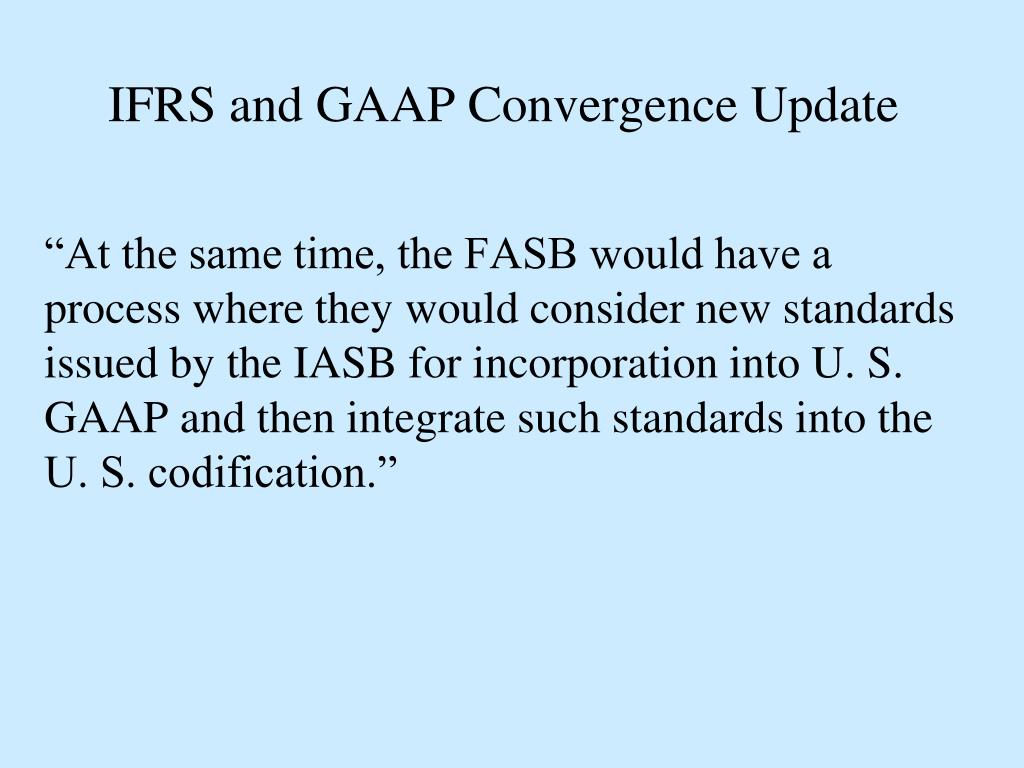 IFRS and GAAP Convergence Update

“At the same time, the FASB would have a process where they would consider new standards issued by the IASB for incorporation into U. S. GAAP and then integrate such standards into the U. S. codification.”